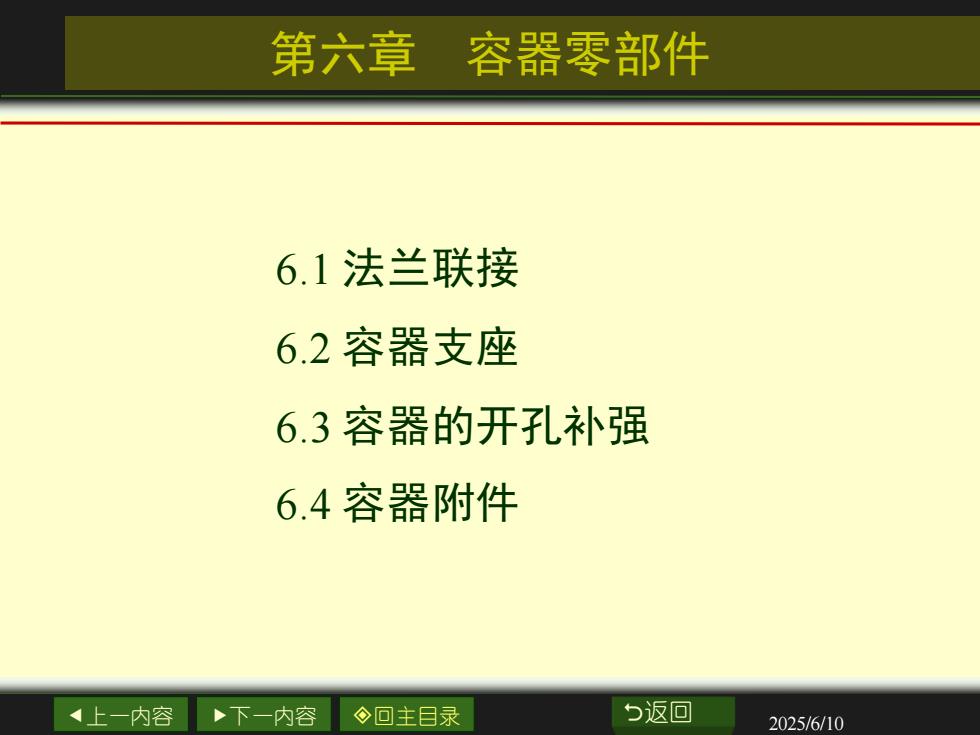 第六章　容器零部件

6.1 法兰联接

6.2 容器支座

6.3 容器的开孔补强

6.4 容器附件

◀上一内容　▶下一内容　◈回主目录　⮌返回　2025/6/10